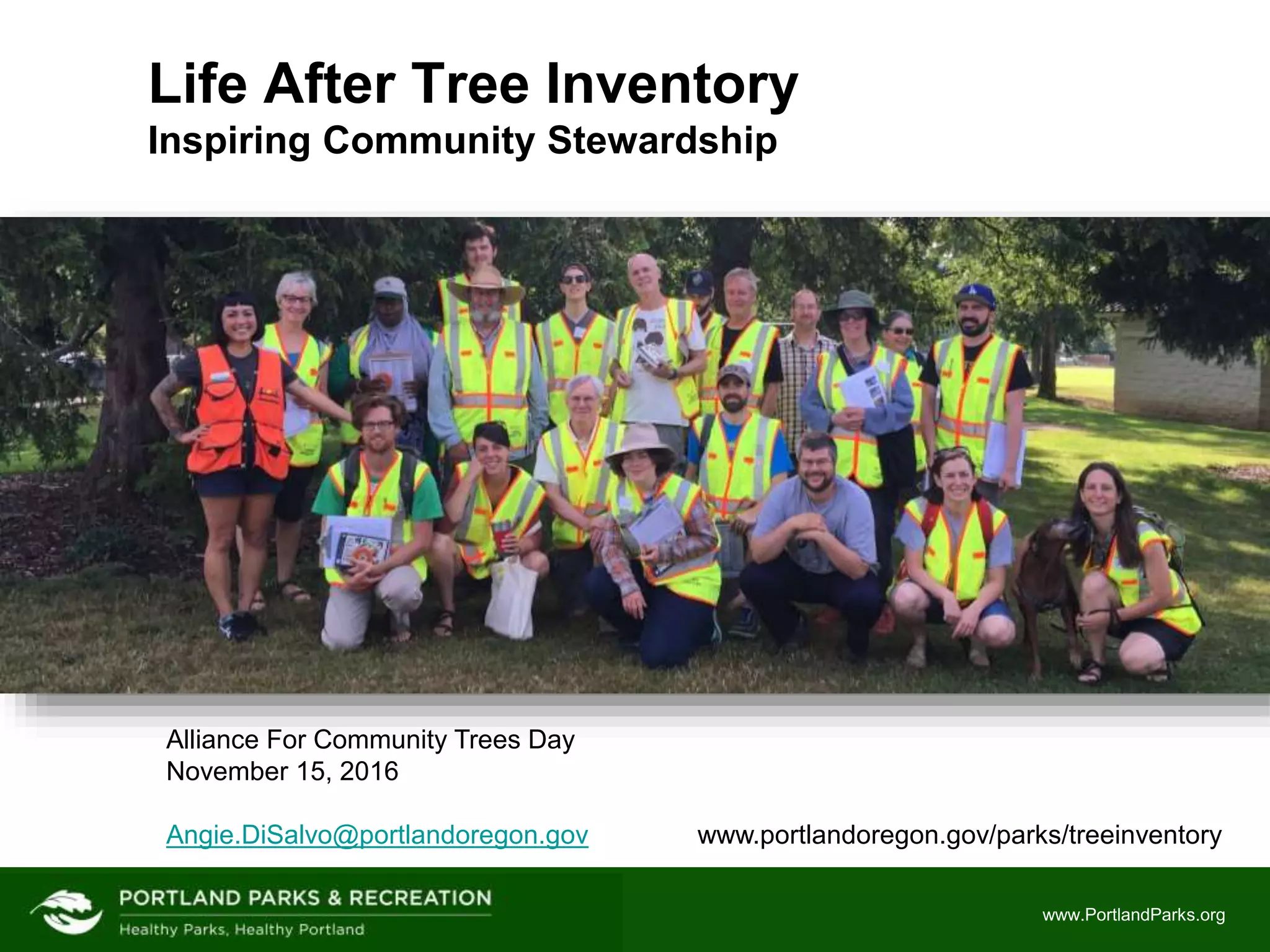 Life After Tree Inventory
Inspiring Community Stewardship

Alliance For Community Trees Day
November 15, 2016

Angie.DiSalvo@portlandoregon.gov

www.portlandoregon.gov/parks/treeinventory

PORTLAND PARKS & RECREATION
Healthy Parks, Healthy Portland

www.PortlandParks.org